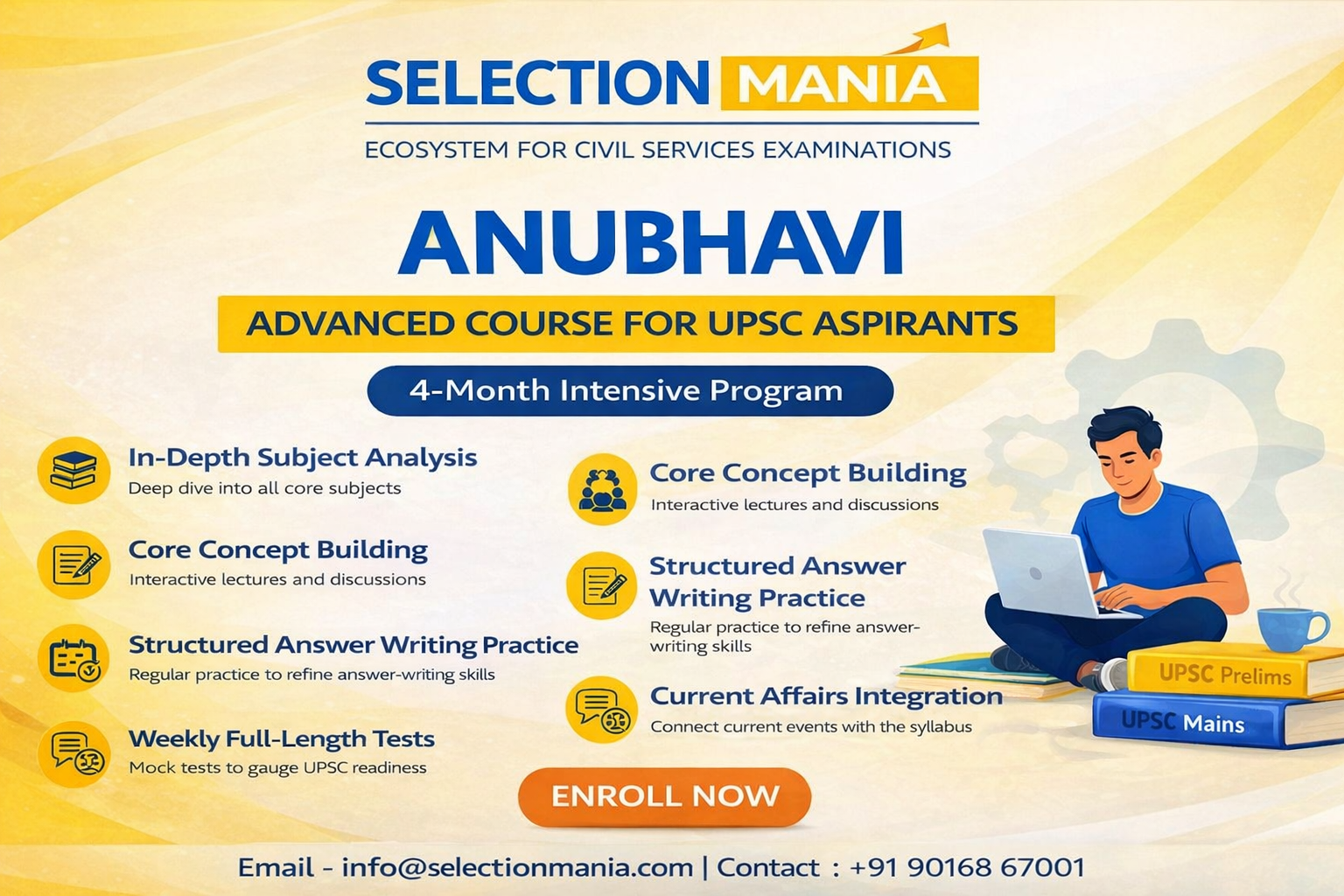 SELECTION MANIA

ECOSYSTEM FOR CIVIL SERVICES EXAMINATIONS

ANUBHAVI

ADVANCED COURSE FOR UPSC ASPIRANTS

4-Month Intensive Program

In-Depth Subject Analysis
Deep dive into all core subjects

Core Concept Building
Interactive lectures and discussions

Structured Answer Writing Practice
Regular practice to refine answer-writing skills

Weekly Full-Length Tests
Mock tests to gauge UPSC readiness

Core Concept Building
Interactive lectures and discussions

Structured Answer Writing Practice
Regular practice to refine answer-writing skills

Current Affairs Integration
Connect current events with the syllabus

UPSC Prelims

UPSC Mains

ENROLL NOW

Email - info@selectionmania.com | Contact : +91 90168 67001